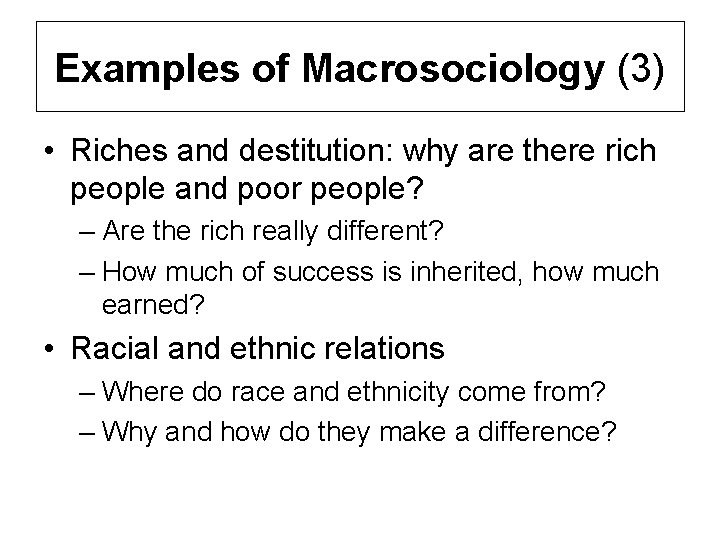 Examples of Macrosociology (3)

• Riches and destitution: why are there rich people and poor people?
  – Are the rich really different?
  – How much of success is inherited, how much earned?
• Racial and ethnic relations
  – Where do race and ethnicity come from?
  – Why and how do they make a difference?